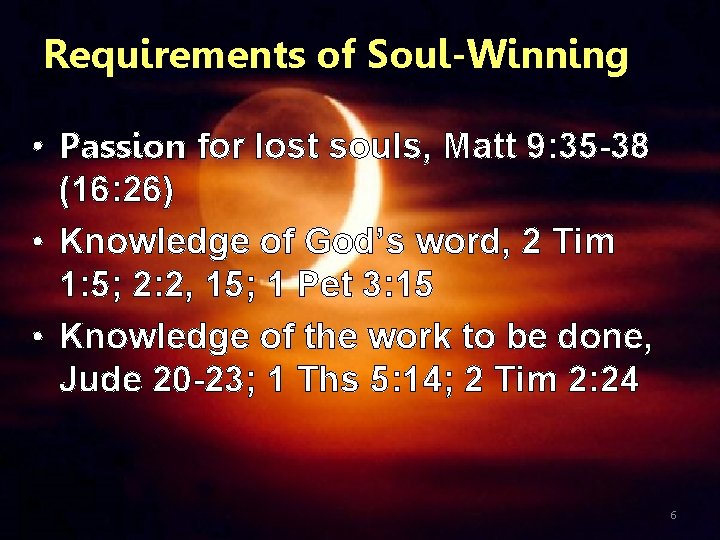 Requirements of Soul-Winning

• Passion for lost souls, Matt 9:35-38 (16:26)
• Knowledge of God's word, 2 Tim 1:5; 2:2, 15; 1 Pet 3:15
• Knowledge of the work to be done, Jude 20-23; 1 Ths 5:14; 2 Tim 2:24

6